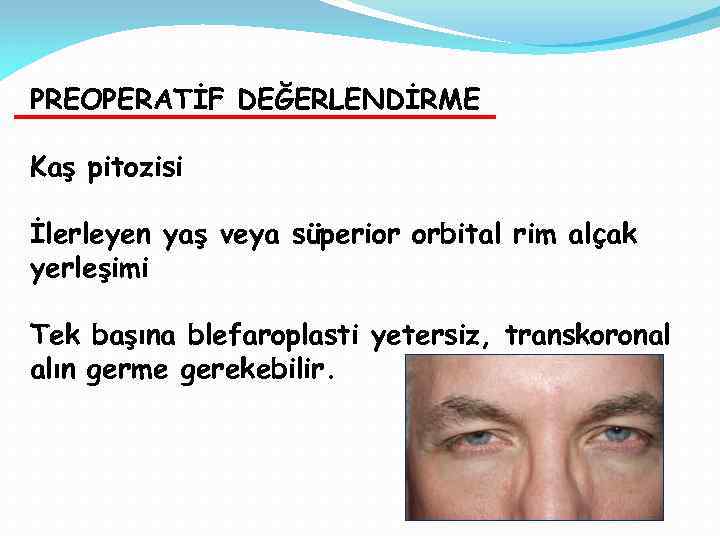 PREOPERATİF DEĞERLENDİRME

Kaş pitozisi

İlerleyen yaş veya süperior orbital rim alçak yerleşimi

Tek başına blefaroplasti yetersiz, transkoronal alın germe gerekebilir.